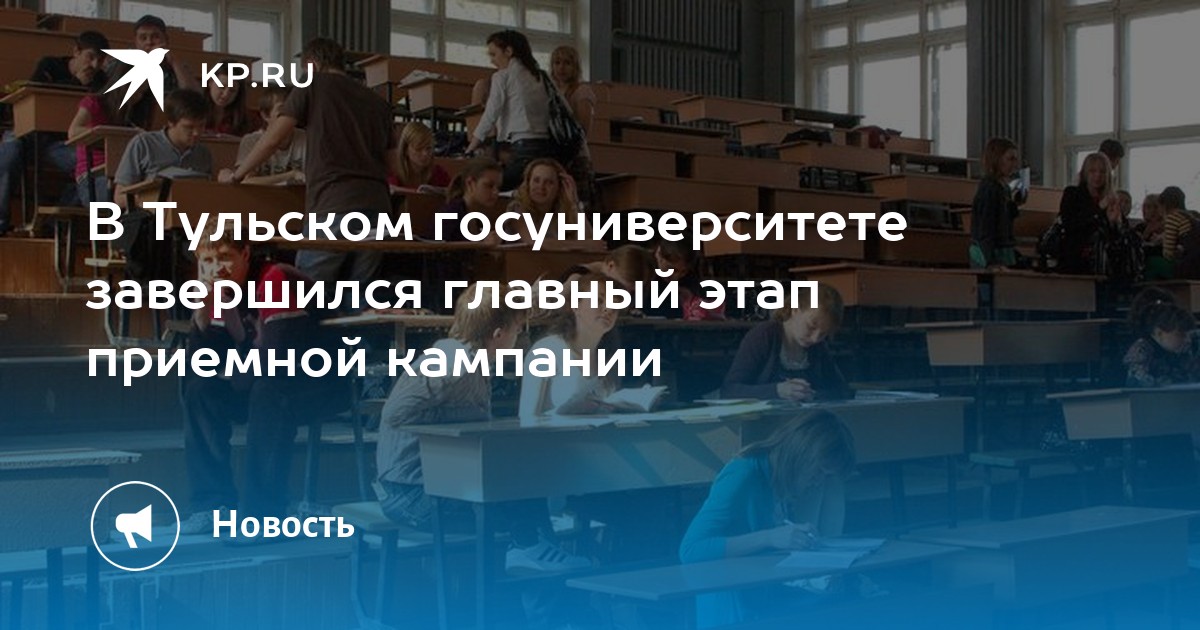 KP.RU

В Тульском госуниверситете завершился главный этап приемной кампании

Новость